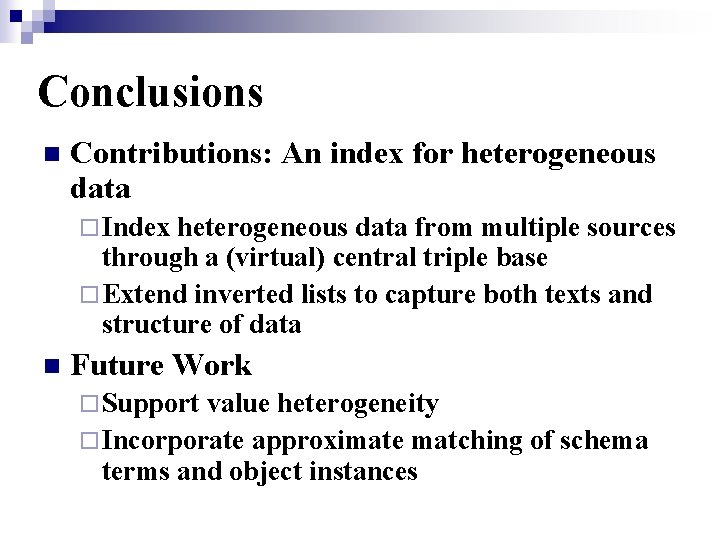 Conclusions

■ Contributions: An index for heterogeneous data

□ Index heterogeneous data from multiple sources through a (virtual) central triple base

□ Extend inverted lists to capture both texts and structure of data

■ Future Work

□ Support value heterogeneity

□ Incorporate approximate matching of schema terms and object instances